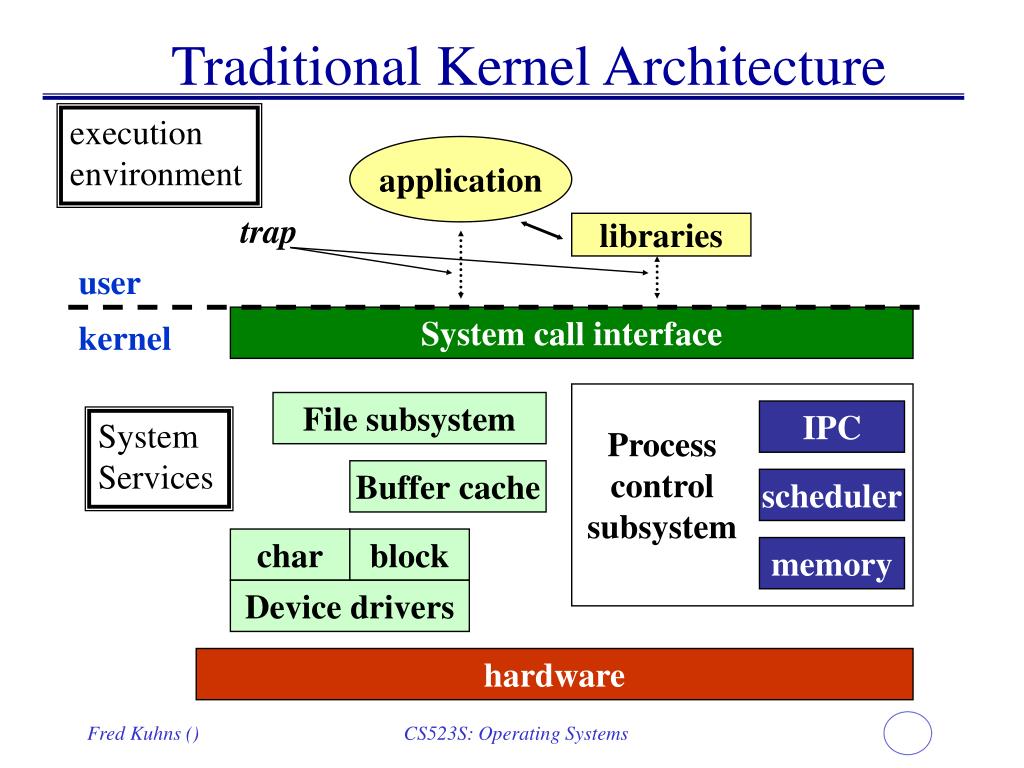 Traditional Kernel Architecture

execution environment

application

trap

libraries

user

kernel

System call interface

System Services

File subsystem

Buffer cache

char

block

Device drivers

Process control subsystem

IPC

scheduler

memory

hardware

Fred Kuhns ()

CS523S: Operating Systems